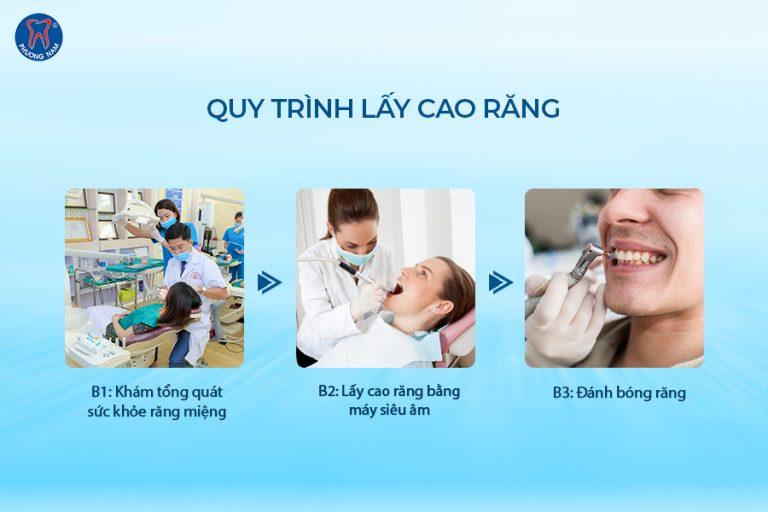 PHƯƠNG NAM

QUY TRÌNH LẤY CAO RĂNG

B1: Khám tổng quát sức khỏe răng miệng

B2: Lấy cao răng bằng máy siêu âm

B3: Đánh bóng răng